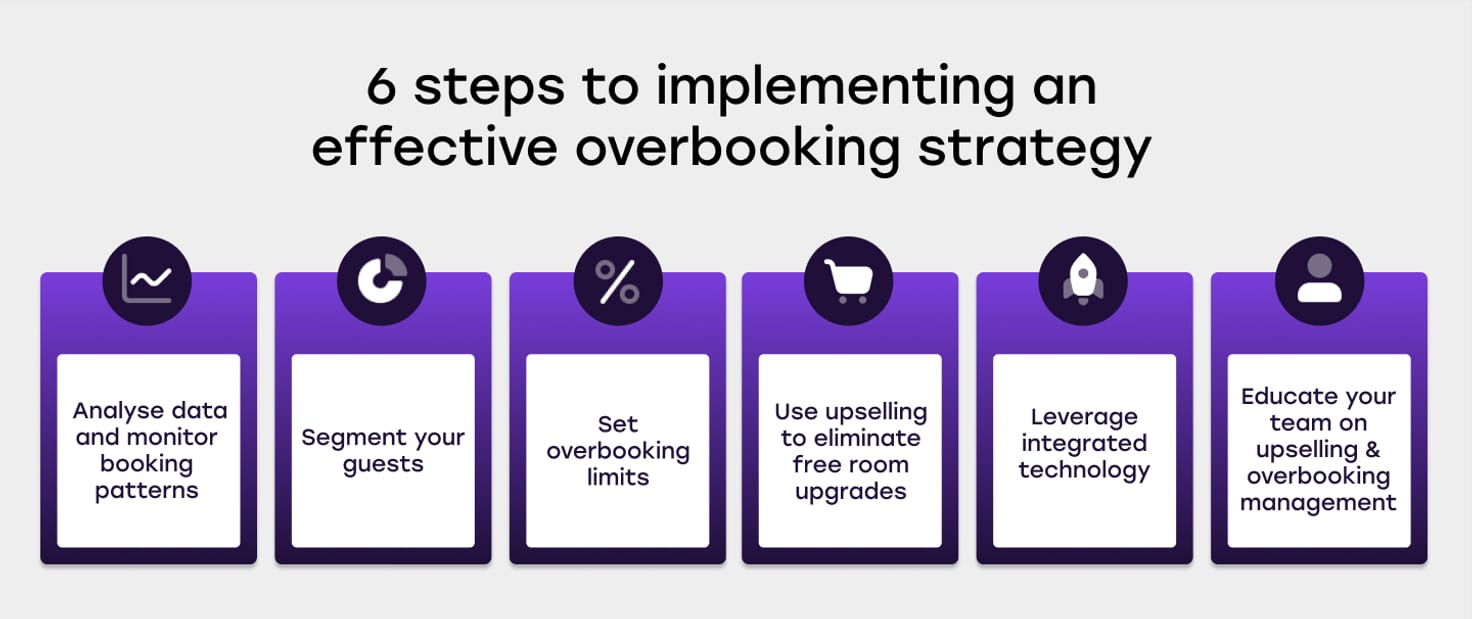 6 steps to implementing an effective overbooking strategy

%

Analyse data and monitor booking patterns

Segment your guests

Set overbooking limits

Use upselling to eliminate free room upgrades

Leverage integrated technology

Educate your team on upselling & overbooking management